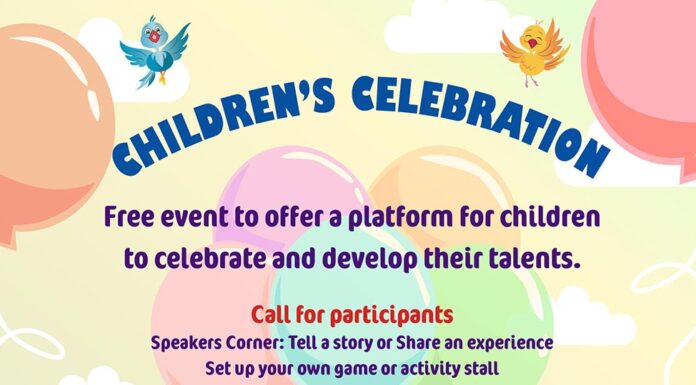 CHILDREN'S CELEBRATION

Free event to offer a platform for children to celebrate and develop their talents.

Call for participants

Speakers Corner: Tell a story or Share an experience

Set up your own game or activity stall